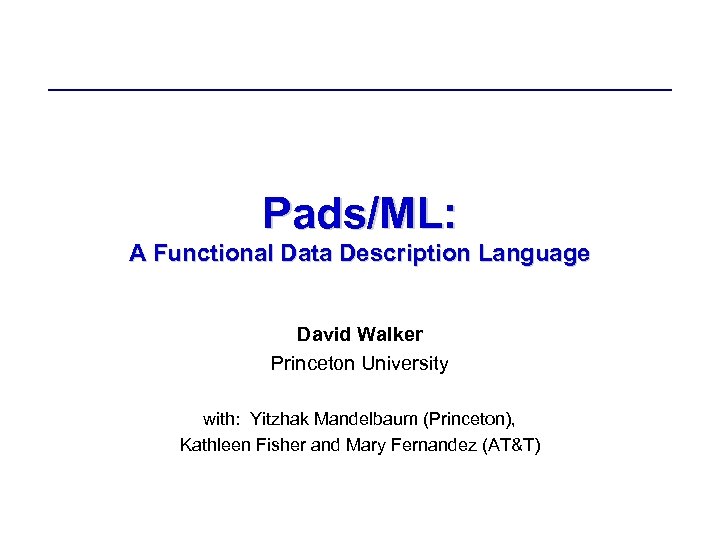 Pads/ML:
A Functional Data Description Language

David Walker
Princeton University

with: Yitzhak Mandelbaum (Princeton),
Kathleen Fisher and Mary Fernandez (AT&T)